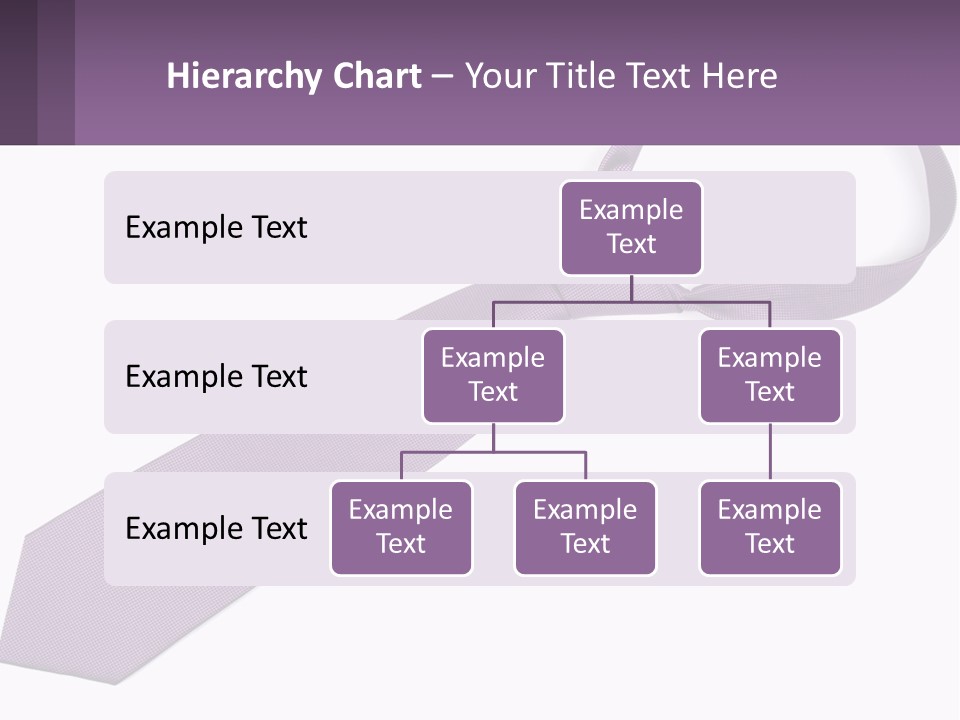 Hierarchy Chart – Your Title Text Here

Example Text

Example Text

Example Text

Example Text

Example Text

Example Text

Example Text

Example Text

Example Text